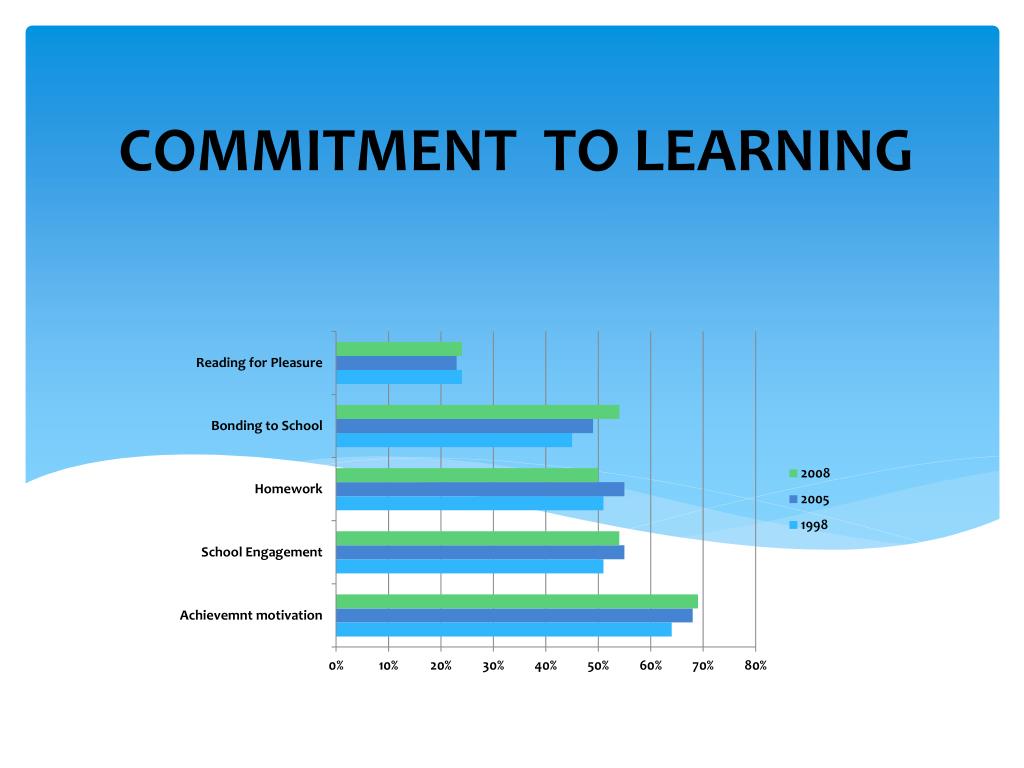 COMMITMENT TO LEARNING

Reading for Pleasure
Bonding to School
Homework
School Engagement
Achievemnt motivation

0%
10%
20%
30%
40%
50%
60%
70%
80%

2008
2005
1998